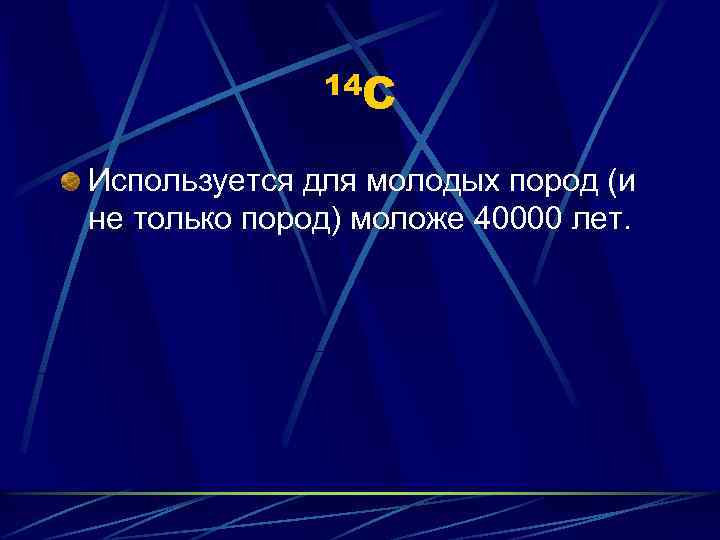 $^{14}C$

Используется для молодых пород (и не только пород) моложе 40000 лет.